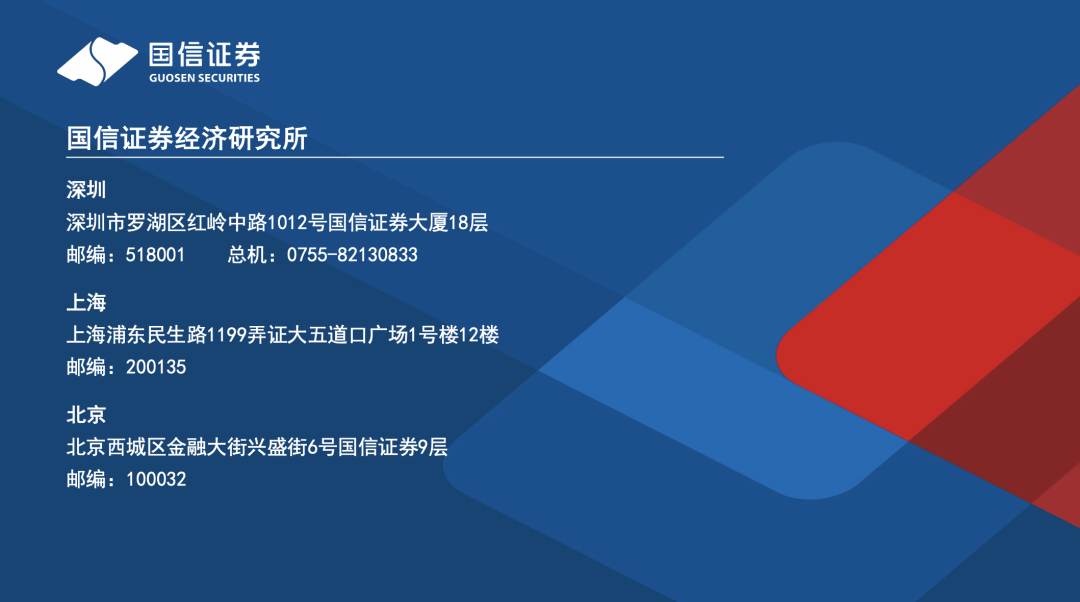 国信证券
GUOSEN SECURITIES

国信证券经济研究所

深圳
深圳市罗湖区红岭中路1012号国信证券大厦18层
邮编：518001　　总机：0755-82130833

上海
上海浦东民生路1199弄证大五道口广场1号楼12楼
邮编：200135

北京
北京西城区金融大街兴盛街6号国信证券9层
邮编：100032